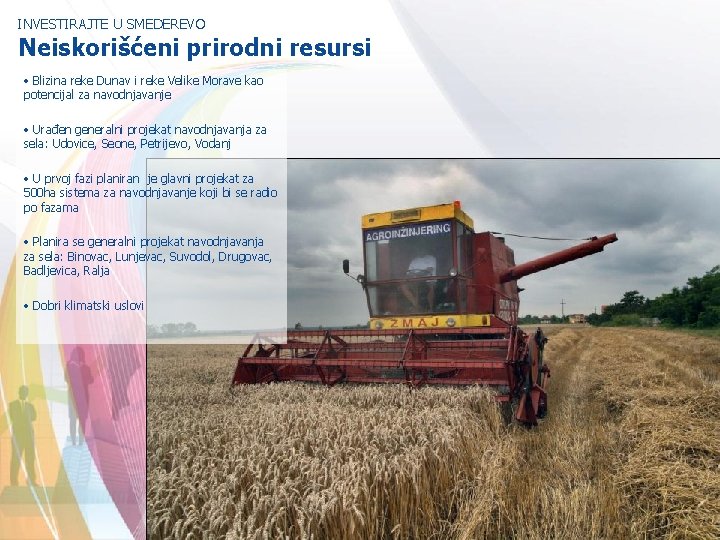 INVESTIRAJTE U SMEDEREVO
Neiskorišćeni prirodni resursi

• Blizina reke Dunav i reke Velike Morave kao potencijal za navodnjavanje

• Urađen generalni projekat navodnjavanja za sela: Udovice, Seone, Petrijevo, Vodanj

• U prvoj fazi planiran je glavni projekat za 500ha sistema za navodnjavanje koji bi se radio po fazama

• Planira se generalni projekat navodnjavanja za sela: Binovac, Lunjevac, Suvodol, Drugovac, Badljevica, Ralja

• Dobri klimatski uslovi

AGROINŽINJERING
ZMAJ